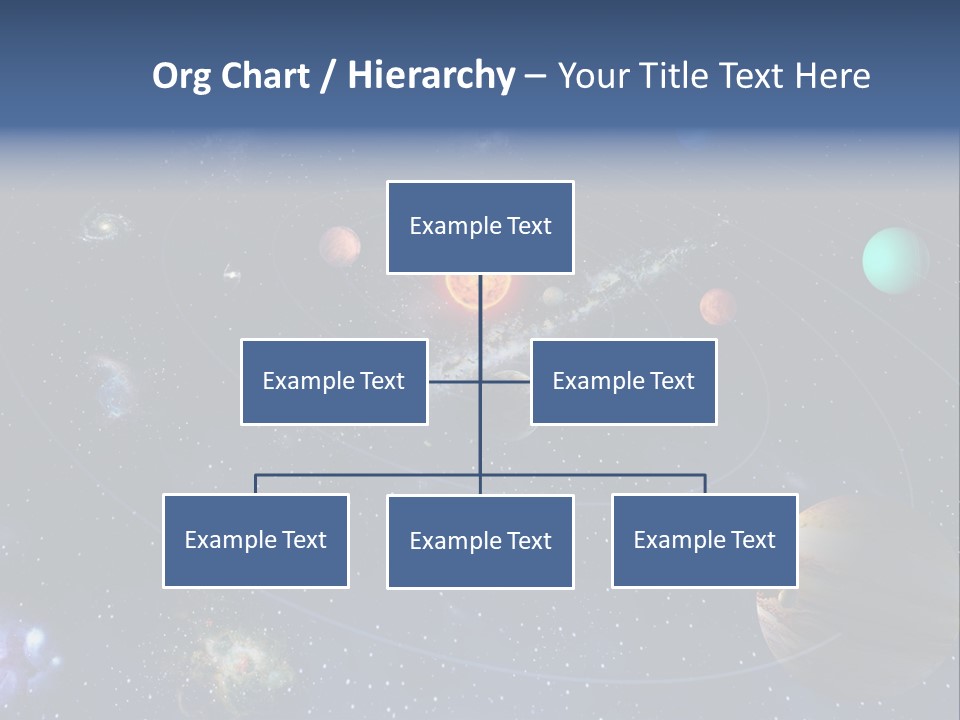 Org Chart / Hierarchy – Your Title Text Here

Example Text

Example Text

Example Text

Example Text

Example Text

Example Text